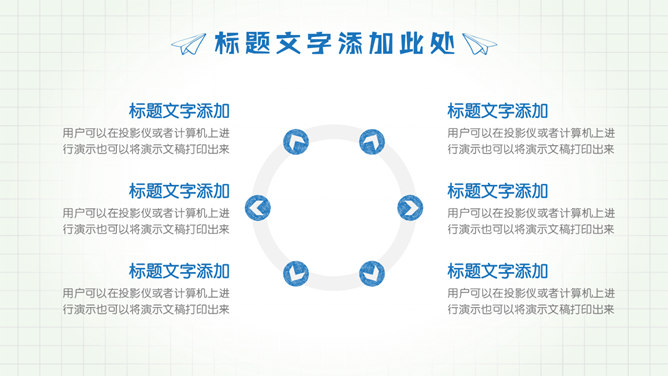 标题文字添加此处

标题文字添加
用户可以在投影仪或者计算机上进行演示也可以将演示文稿打印出来

标题文字添加
用户可以在投影仪或者计算机上进行演示也可以将演示文稿打印出来

标题文字添加
用户可以在投影仪或者计算机上进行演示也可以将演示文稿打印出来

标题文字添加
用户可以在投影仪或者计算机上进行演示也可以将演示文稿打印出来

标题文字添加
用户可以在投影仪或者计算机上进行演示也可以将演示文稿打印出来

标题文字添加
用户可以在投影仪或者计算机上进行演示也可以将演示文稿打印出来